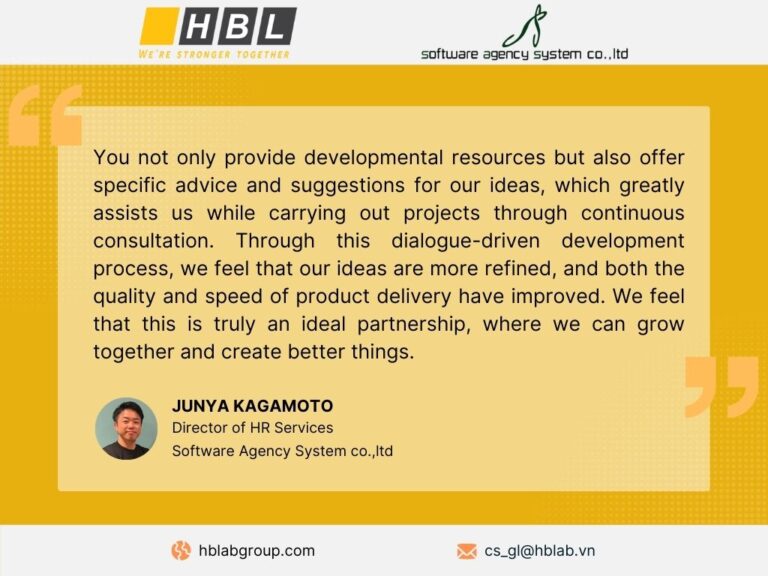 HBL
WE'RE STRONGER TOGETHER

software agency system co.,ltd

You not only provide developmental resources but also offer specific advice and suggestions for our ideas, which greatly assists us while carrying out projects through continuous consultation. Through this dialogue-driven development process, we feel that our ideas are more refined, and both the quality and speed of product delivery have improved. We feel that this is truly an ideal partnership, where we can grow together and create better things.

JUNYA KAGAMOTO
Director of HR Services
Software Agency System co.,ltd

hblabgroup.com

cs_gl@hblab.vn